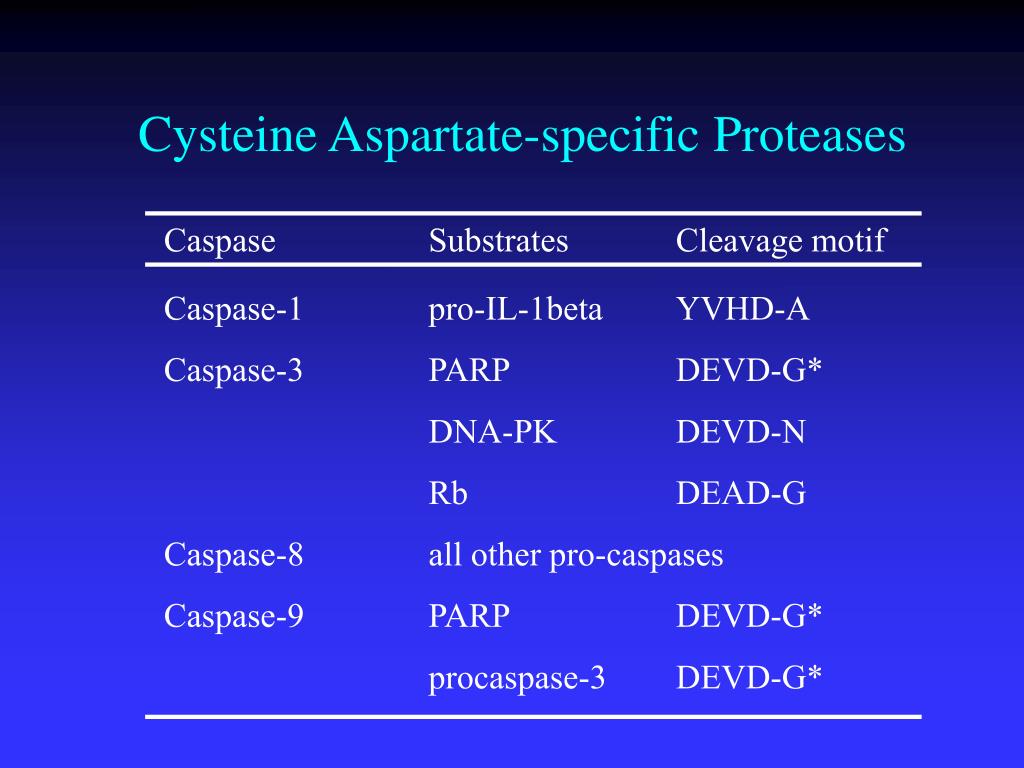 Cysteine Aspartate-specific Proteases

| Caspase | Substrates | Cleavage motif |
|---|---|---|
| Caspase-1 | pro-IL-1beta | YVHD-A |
| Caspase-3 | PARP | DEVD-G* |
| | DNA-PK | DEVD-N |
| | Rb | DEAD-G |
| Caspase-8 | all other pro-caspases | |
| Caspase-9 | PARP | DEVD-G* |
| | procaspase-3 | DEVD-G* |